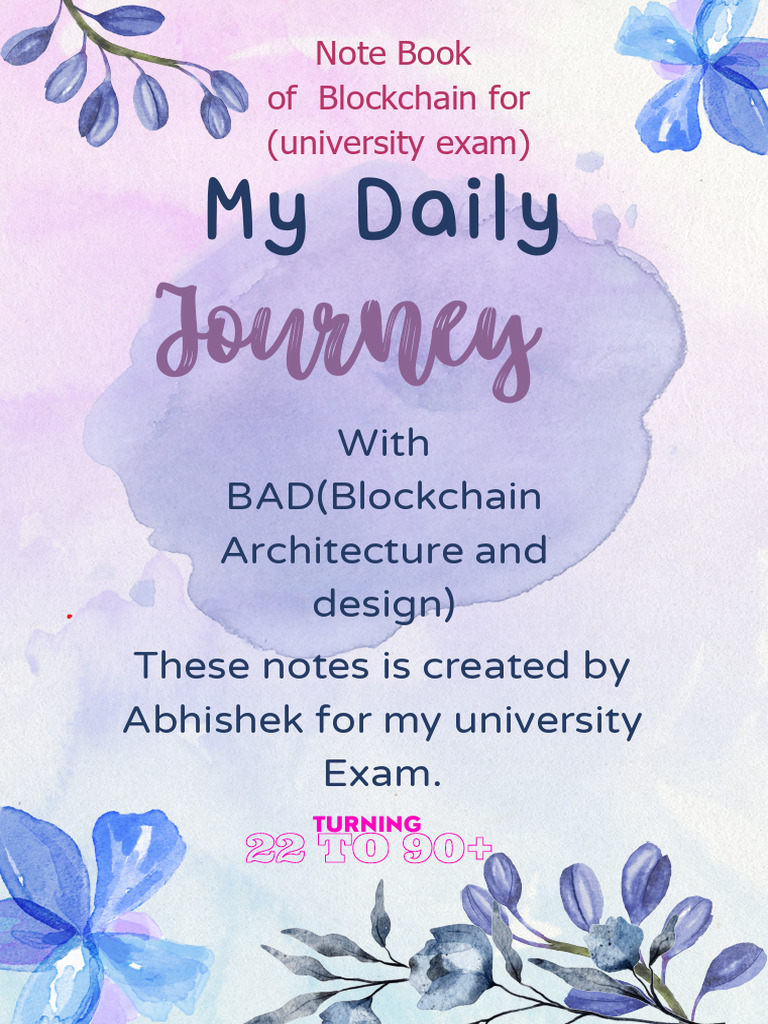 Note Book
of Blockchain for
(university exam)

My Daily

Journey

With
BAD(Blockchain
Architecture and
design)

These notes is created by Abhishek for my university Exam.

TURNING
22 TO 90+